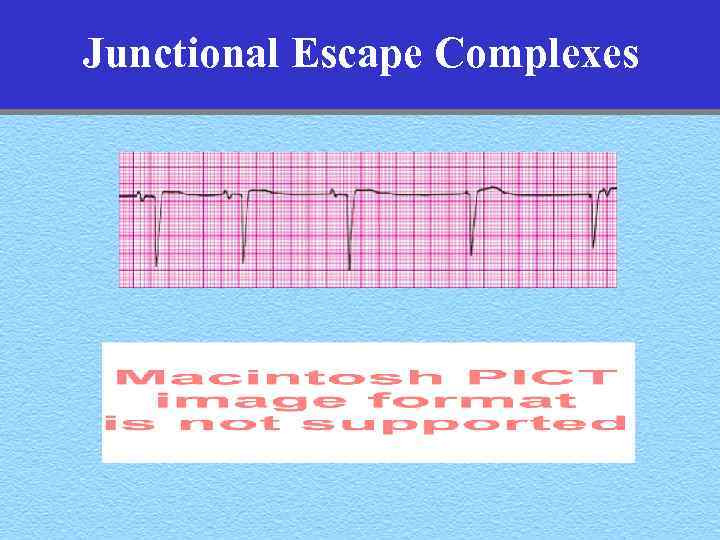 Junctional Escape Complexes

Macintosh PICT
image format
is not supported